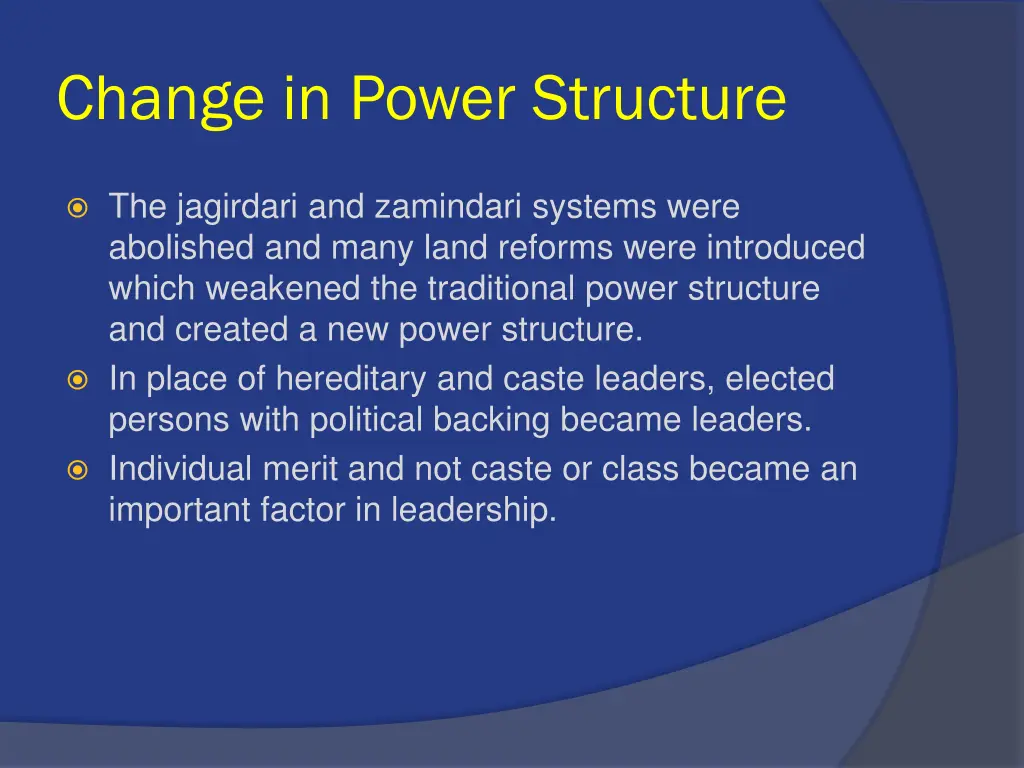 Change in Power Structure

The jagirdari and zamindari systems were abolished and many land reforms were introduced which weakened the traditional power structure and created a new power structure.

In place of hereditary and caste leaders, elected persons with political backing became leaders.

Individual merit and not caste or class became an important factor in leadership.